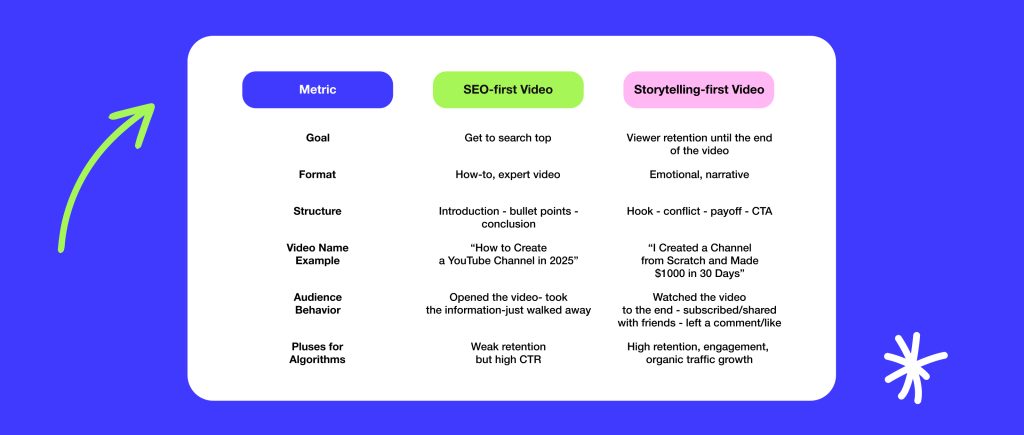 | Metric | SEO-first Video | Storytelling-first Video |
|---|---|---|
| Goal | Get to search top | Viewer retention until the end of the video |
| Format | How-to, expert video | Emotional, narrative |
| Structure | Introduction - bullet points - conclusion | Hook - conflict - payoff - CTA |
| Video Name Example | “How to Create a YouTube Channel in 2025” | “I Created a Channel from Scratch and Made $1000 in 30 Days” |
| Audience Behavior | Opened the video- took the information-just walked away | Watched the video to the end - subscribed/shared with friends - left a comment/like |
| Pluses for Algorithms | Weak retention but high CTR | High retention, engagement, organic traffic growth |